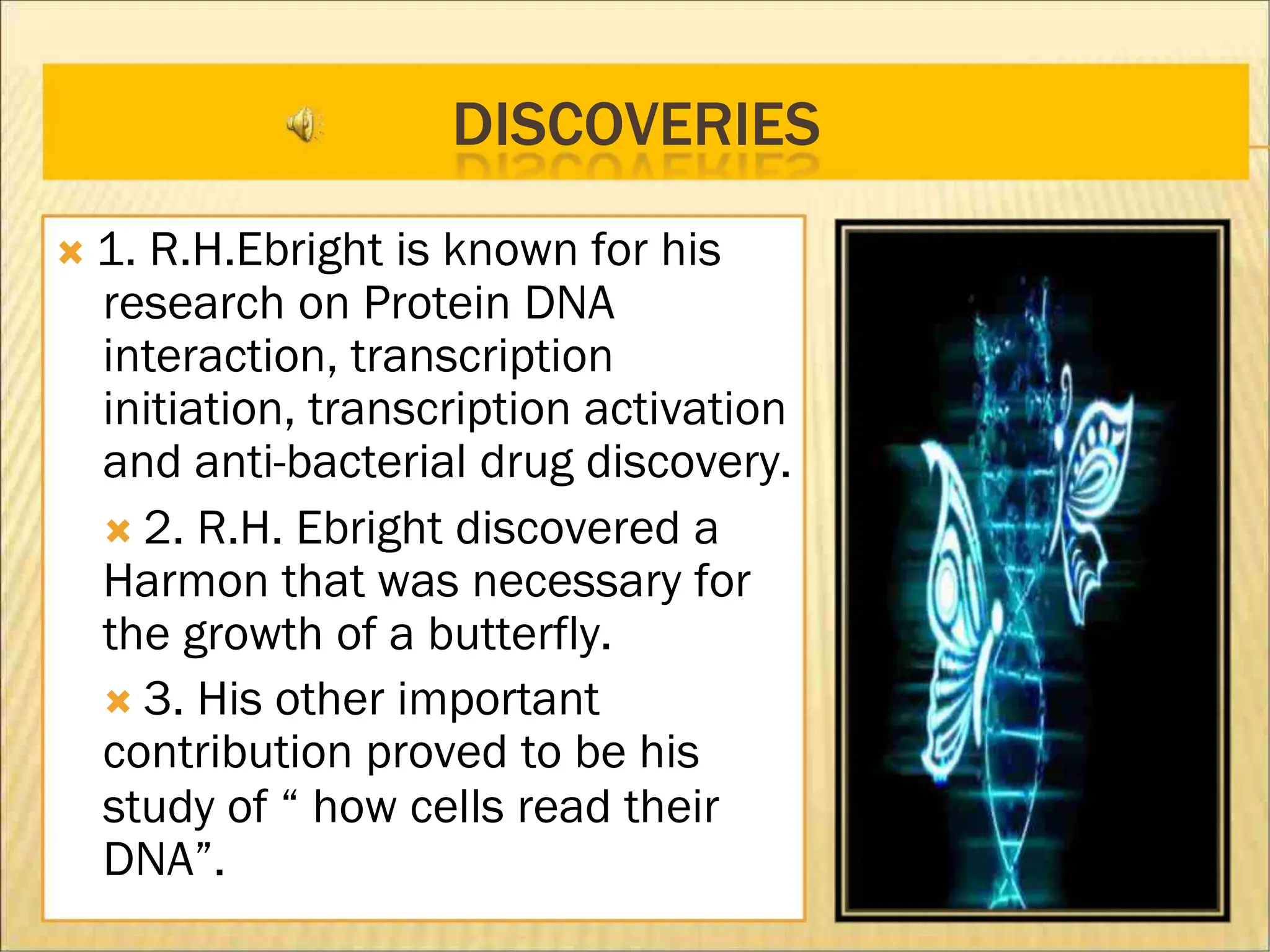 DISCOVERIES

1. R.H.Ebright is known for his research on Protein DNA interaction, transcription initiation, transcription activation and anti-bacterial drug discovery.

2. R.H. Ebright discovered a Harmon that was necessary for the growth of a butterfly.

3. His other important contribution proved to be his study of “ how cells read their DNA”.